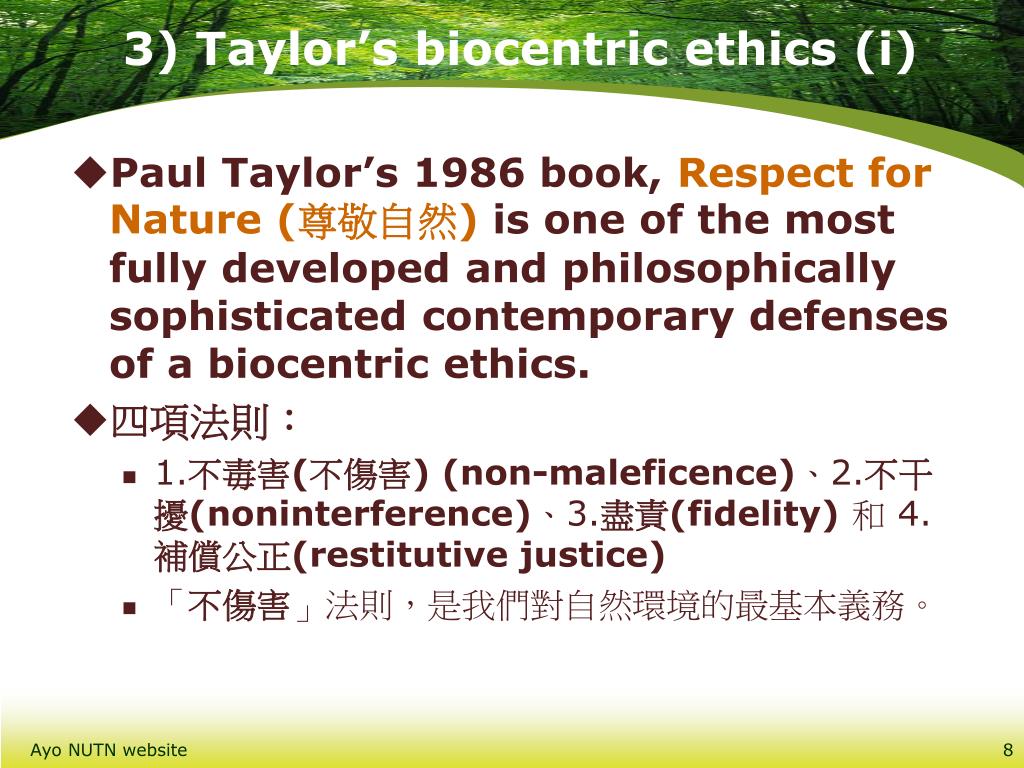 3) Taylor’s biocentric ethics (i)

◆Paul Taylor’s 1986 book, Respect for Nature (尊敬自然) is one of the most fully developed and philosophically sophisticated contemporary defenses of a biocentric ethics.

◆四項法則：

▪ 1.不毒害(不傷害) (non-maleficence)、2.不干擾(noninterference)、3.盡責(fidelity) 和 4.補償公正(restitutive justice)

▪ 「不傷害」法則，是我們對自然環境的最基本義務。

Ayo NUTN website

8